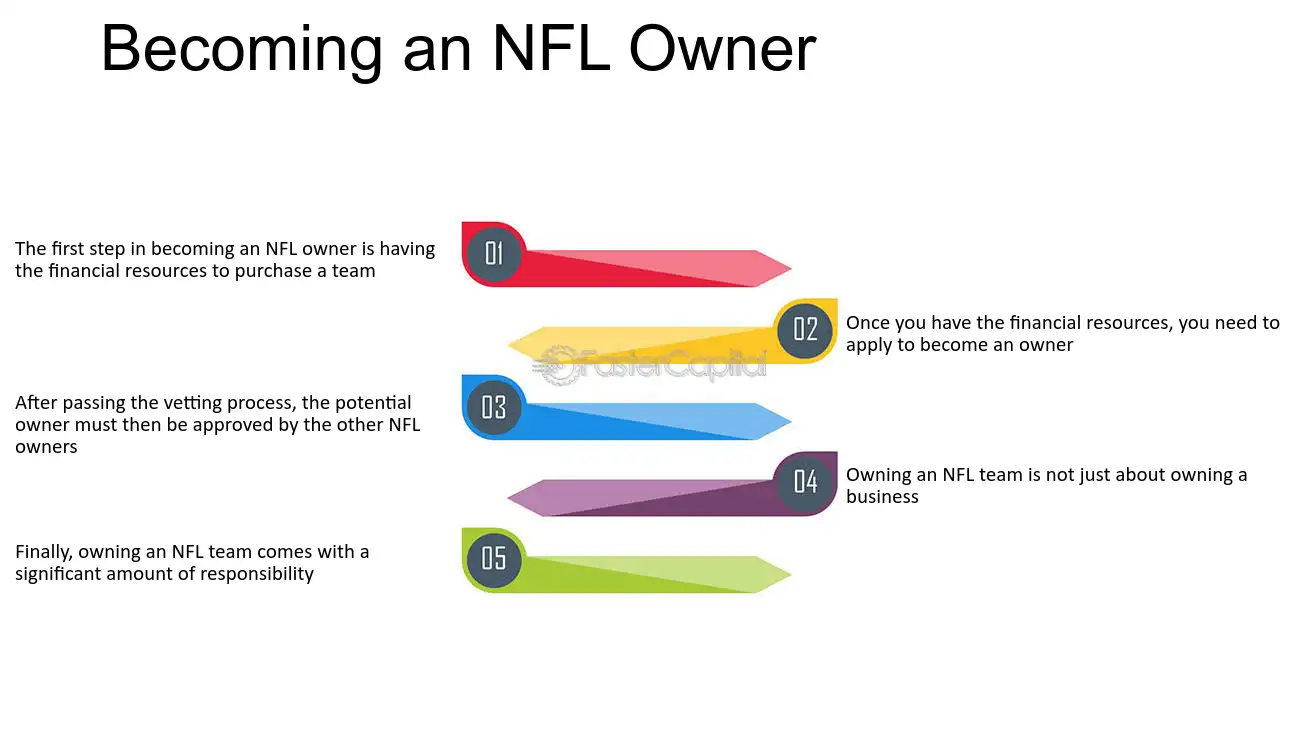 Becoming an NFL Owner

The first step in becoming an NFL owner is having the financial resources to purchase a team

01

02

Once you have the financial resources, you need to apply to become an owner

After passing the vetting process, the potential owner must then be approved by the other NFL owners

03

04

Owning an NFL team is not just about owning a business

Finally, owning an NFL team comes with a significant amount of responsibility

05

FasterCapital